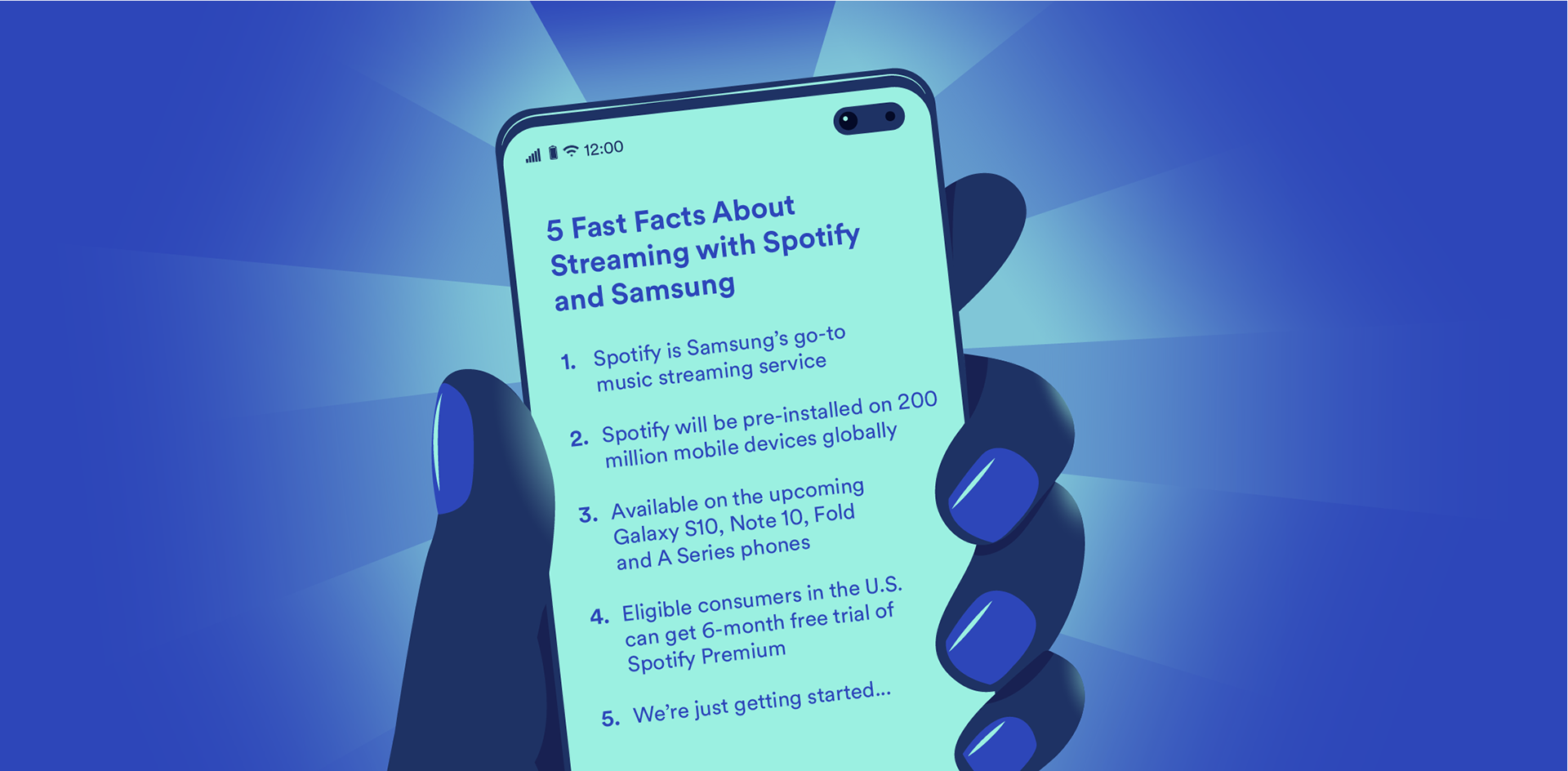 12:00

5 Fast Facts About Streaming with Spotify and Samsung

1. Spotify is Samsung's go-to music streaming service

2. Spotify will be pre-installed on 200 million mobile devices globally

3. Available on the upcoming Galaxy S10, Note 10, Fold and A Series phones

4. Eligible consumers in the U.S. can get 6-month free trial of Spotify Premium

5. We're just getting started...